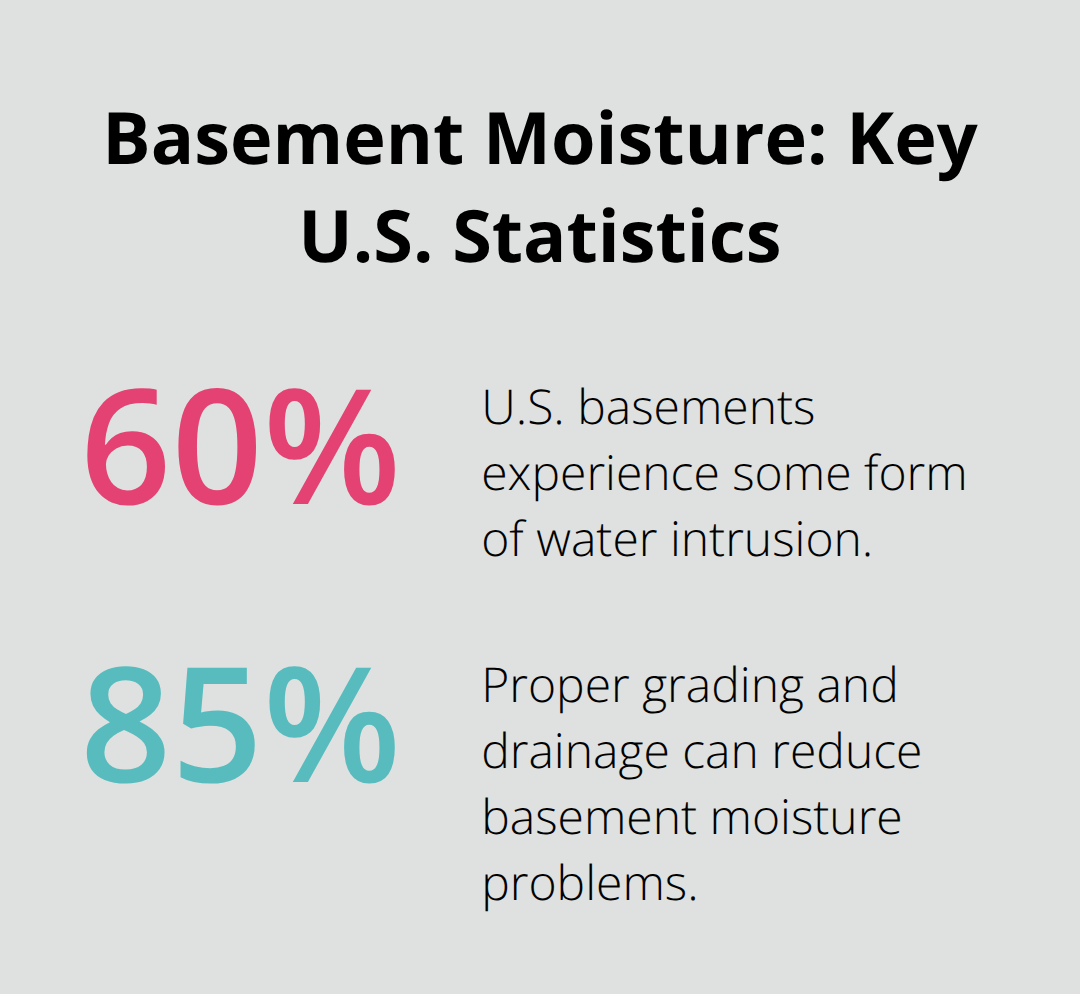 Basement Moisture: Key U.S. Statistics

60%

U.S. basements experience some form of water intrusion.

85%

Proper grading and drainage can reduce basement moisture problems.